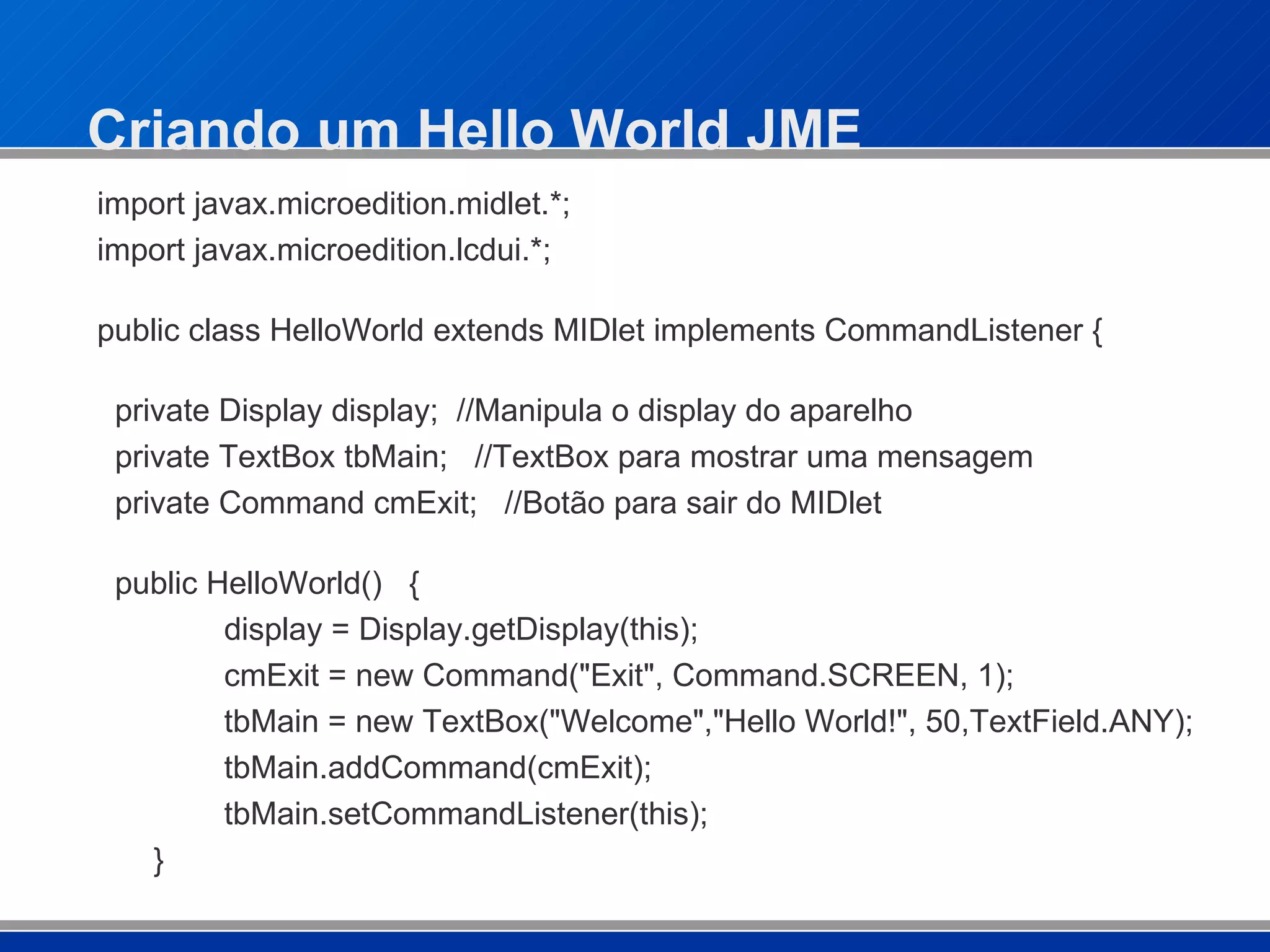 Criando um Hello World JME

import javax.microedition.midlet.*;
import javax.microedition.lcdui.*;

public class HelloWorld extends MIDlet implements CommandListener {

private Display display; //Manipula o display do aparelho
private TextBox tbMain; //TextBox para mostrar uma mensagem
private Command cmExit; //Botão para sair do MIDlet

public HelloWorld() {
display = Display.getDisplay(this);
cmExit = new Command("Exit", Command.SCREEN, 1);
tbMain = new TextBox("Welcome","Hello World!", 50,TextField.ANY);
tbMain.addCommand(cmExit);
tbMain.setCommandListener(this);
}